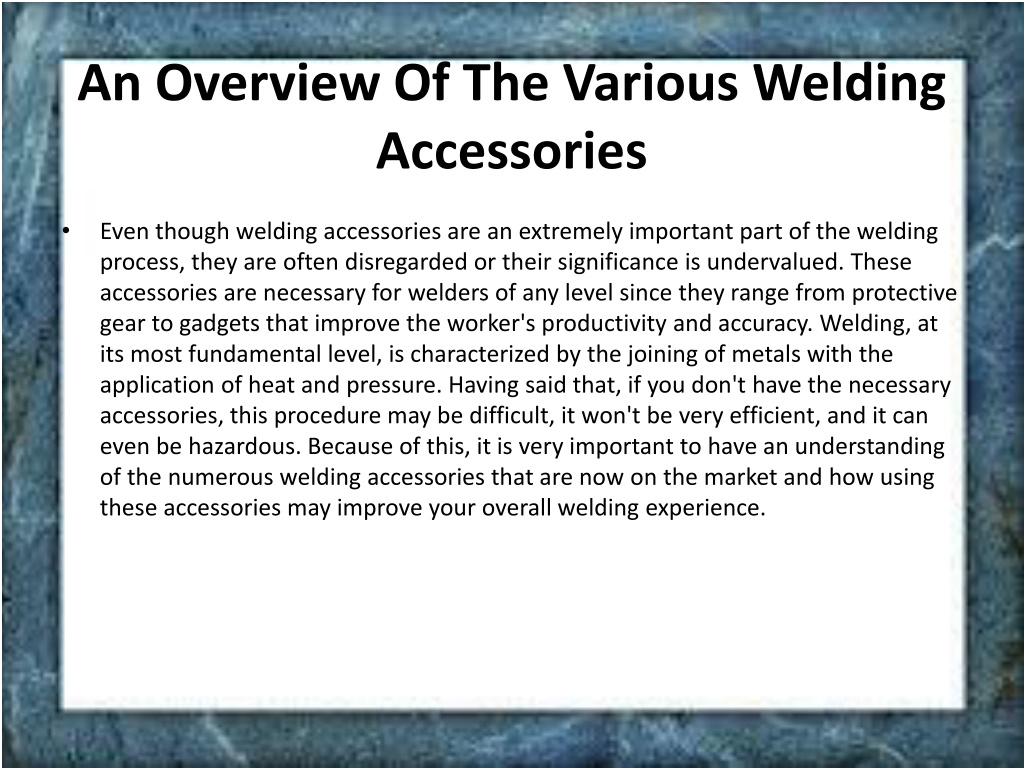 An Overview Of The Various Welding Accessories

• Even though welding accessories are an extremely important part of the welding process, they are often disregarded or their significance is undervalued. These accessories are necessary for welders of any level since they range from protective gear to gadgets that improve the worker's productivity and accuracy. Welding, at its most fundamental level, is characterized by the joining of metals with the application of heat and pressure. Having said that, if you don't have the necessary accessories, this procedure may be difficult, it won't be very efficient, and it can even be hazardous. Because of this, it is very important to have an understanding of the numerous welding accessories that are now on the market and how using these accessories may improve your overall welding experience.